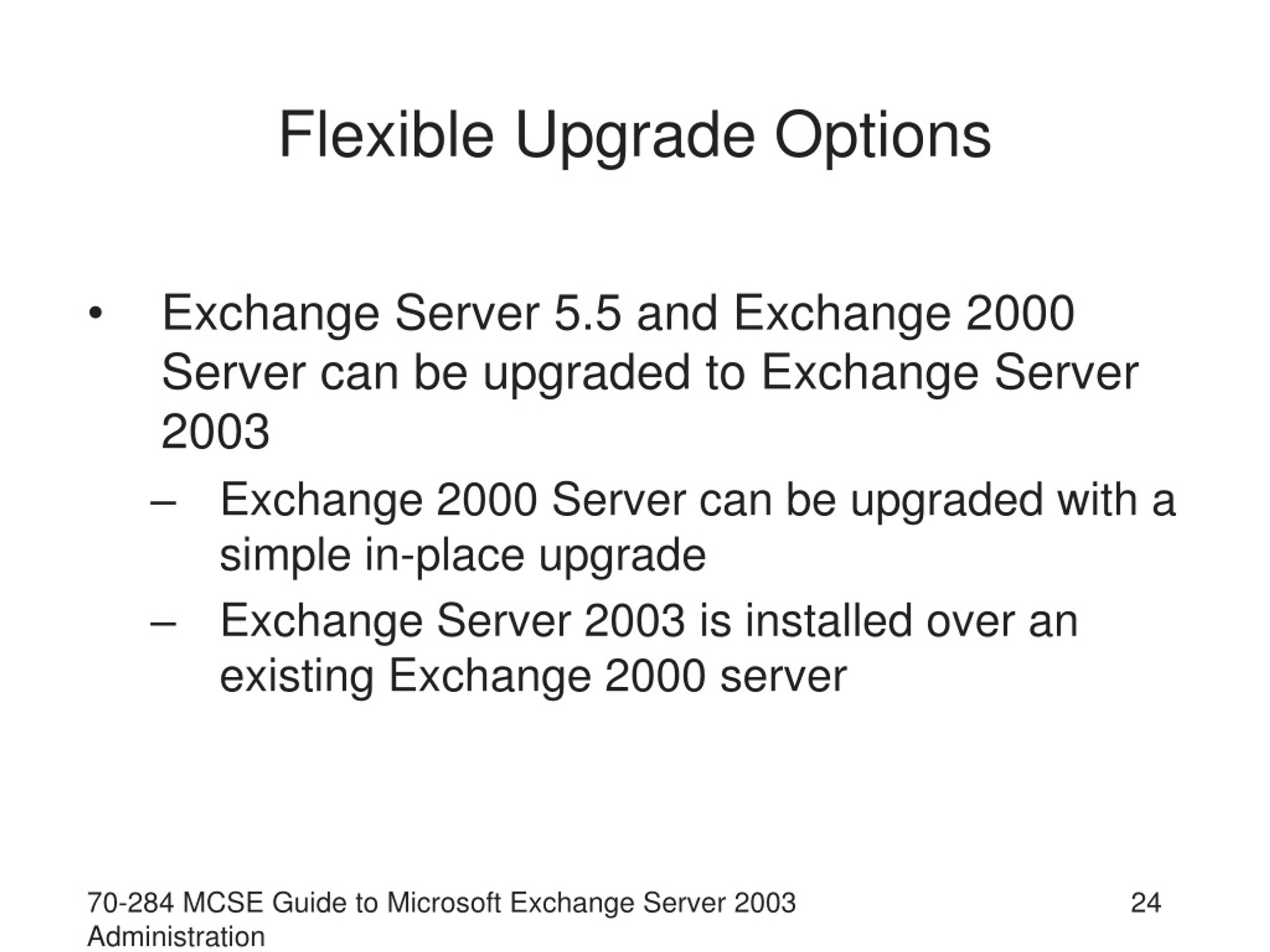 Flexible Upgrade Options

• Exchange Server 5.5 and Exchange 2000 Server can be upgraded to Exchange Server 2003

– Exchange 2000 Server can be upgraded with a simple in-place upgrade

– Exchange Server 2003 is installed over an existing Exchange 2000 server

70-284 MCSE Guide to Microsoft Exchange Server 2003 Administration

24